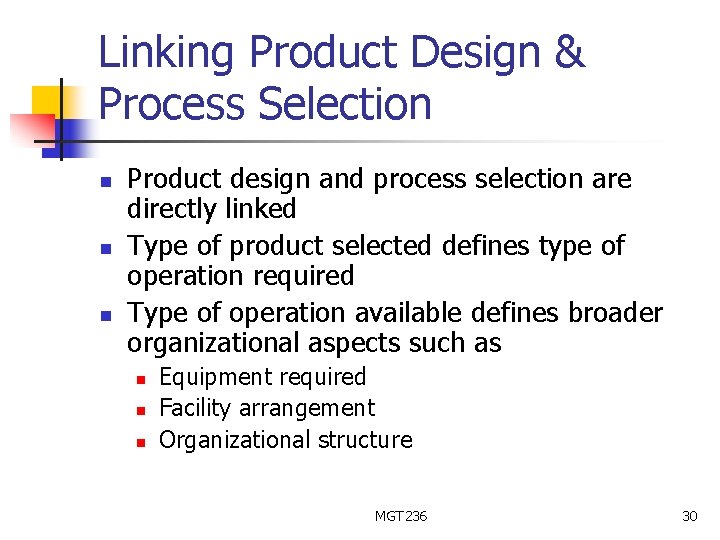 Linking Product Design & Process Selection

- Product design and process selection are directly linked
- Type of product selected defines type of operation required
- Type of operation available defines broader organizational aspects such as
  - Equipment required
  - Facility arrangement
  - Organizational structure

MGT236

30